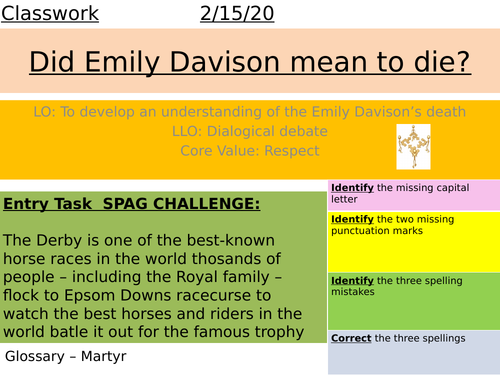 Classwork 2/15/20

Did Emily Davison mean to die?

LO: To develop an understanding of the Emily Davison's death
LLO: Dialogical debate
Core Value: Respect

Entry Task SPAG CHALLENGE:

The Derby is one of the best-known horse races in the world thosands of people – including the Royal family – flock to Epsom Downs racecurse to watch the best horses and riders in the world batle it out for the famous trophy

Glossary – Martyr

Identify the missing capital letter

Identify the two missing punctuation marks

Identify the three spelling mistakes

Correct the three spellings